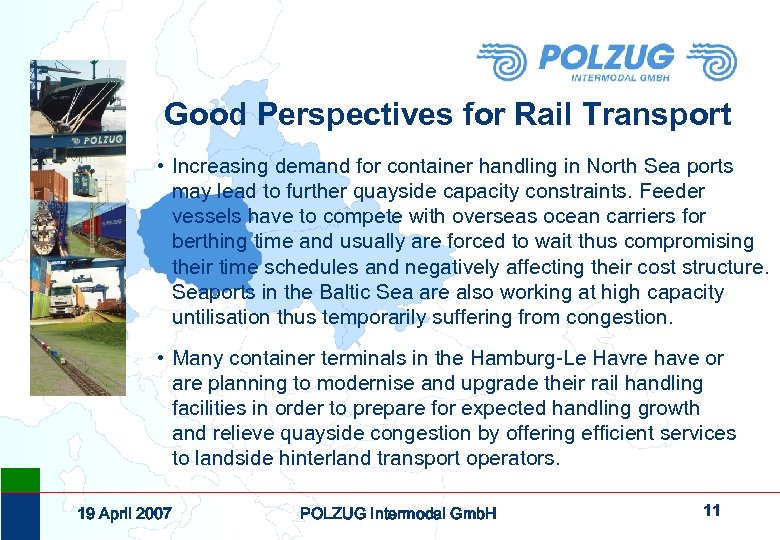 POLZUG
INTERMODAL GMBH

POLZUG

Good Perspectives for Rail Transport

• Increasing demand for container handling in North Sea ports may lead to further quayside capacity constraints. Feeder vessels have to compete with overseas ocean carriers for berthing time and usually are forced to wait thus compromising their time schedules and negatively affecting their cost structure. Seaports in the Baltic Sea are also working at high capacity untilisation thus temporarily suffering from congestion.

• Many container terminals in the Hamburg-Le Havre have or are planning to modernise and upgrade their rail handling facilities in order to prepare for expected handling growth and relieve quayside congestion by offering efficient services to landside hinterland transport operators.

19 April 2007 POLZUG Intermodal GmbH 11